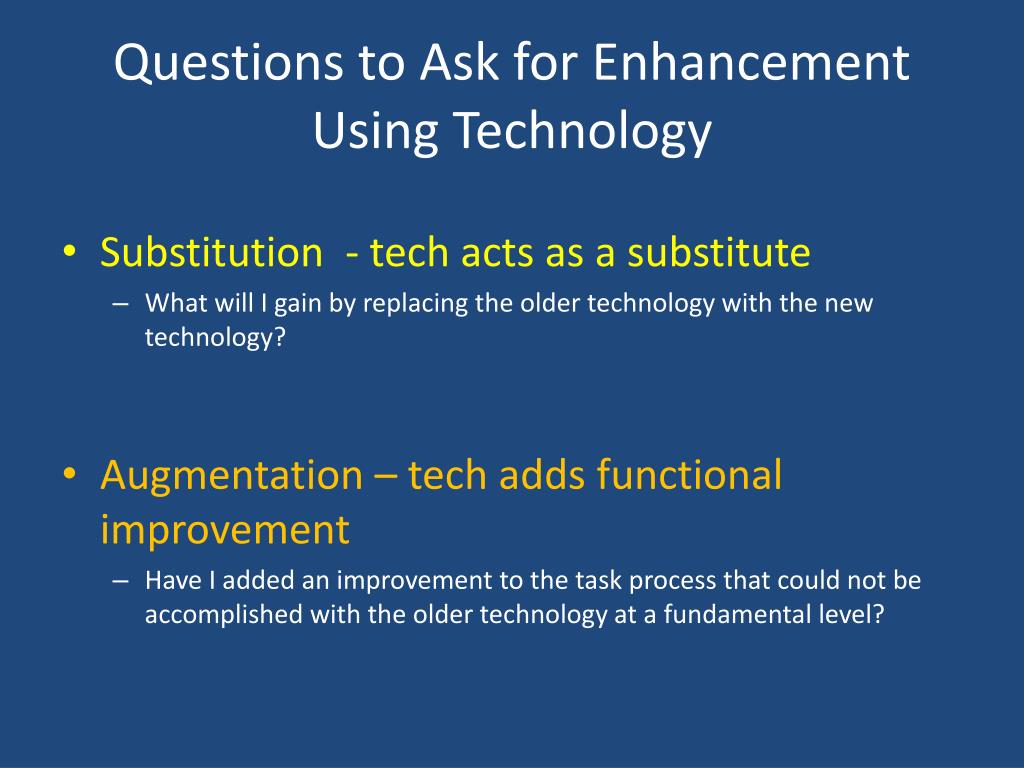 Questions to Ask for Enhancement Using Technology

• Substitution - tech acts as a substitute
– What will I gain by replacing the older technology with the new technology?

• Augmentation – tech adds functional improvement
– Have I added an improvement to the task process that could not be accomplished with the older technology at a fundamental level?